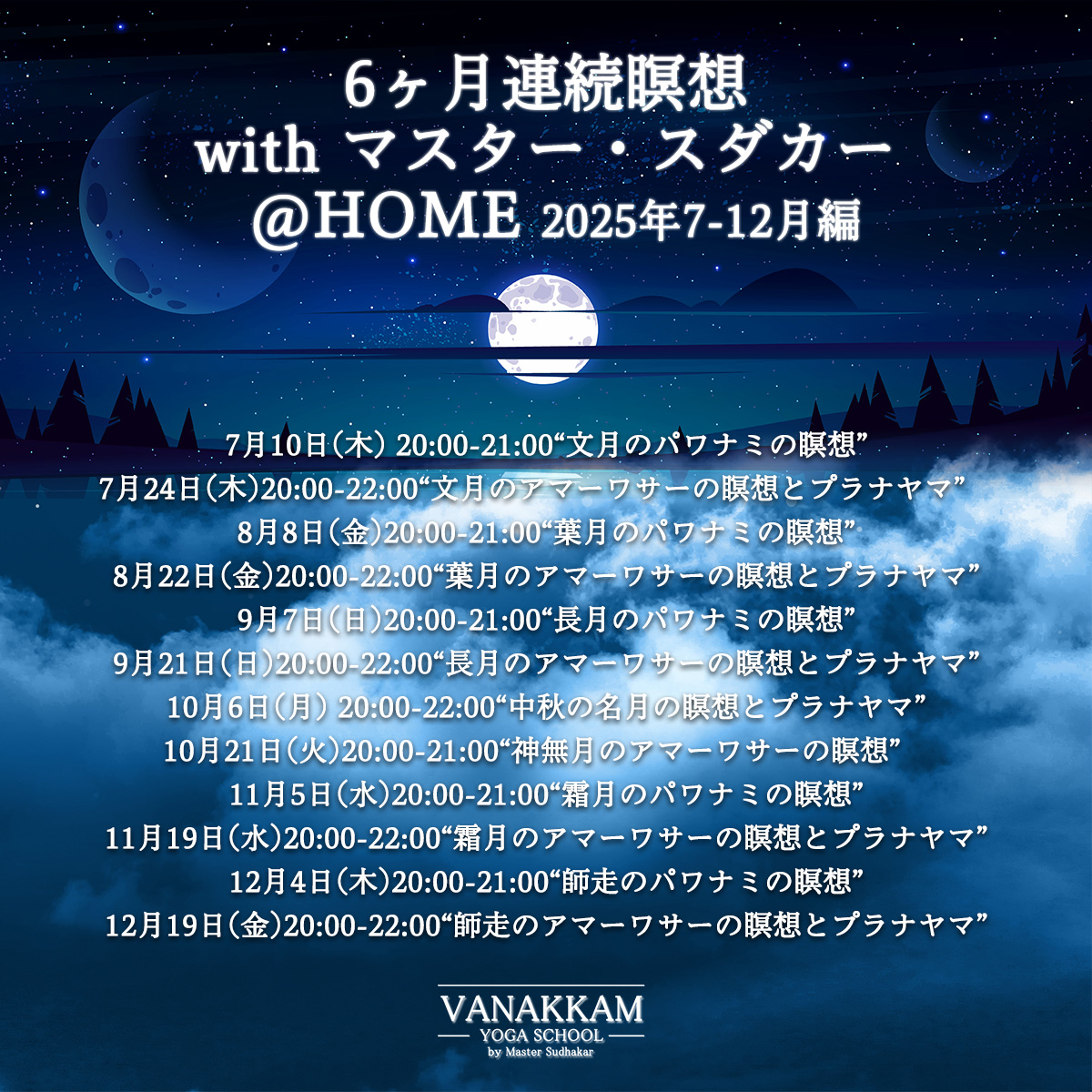 6ヶ月連続瞑想
with マスター・スダカー
@HOME 2025年7-12月編

7月10日（木） 20:00-21:00“文月のパワナミの瞑想”
7月24日（木）20:00-22:00“文月のアマーワサーの瞑想とプラナヤマ”
8月8日（金）20:00-21:00“葉月のパワナミの瞑想”
8月22日（金）20:00-22:00“葉月のアマーワサーの瞑想とプラナヤマ”
9月7日（日）20:00-21:00“長月のパワナミの瞑想”
9月21日（日）20:00-22:00“長月のアマーワサーの瞑想とプラナヤマ”
10月6日（月） 20:00-22:00“中秋の名月の瞑想とプラナヤマ”
10月21日（火）20:00-21:00“神無月のアマーワサーの瞑想”
11月5日（水）20:00-21:00“霜月のパワナミの瞑想”
11月19日（水）20:00-22:00“霜月のアマーワサーの瞑想とプラナヤマ”
12月4日（木）20:00-21:00“師走のパワナミの瞑想”
12月19日（金）20:00-22:00“師走のアマーワサーの瞑想とプラナヤマ”

VANAKKAM
YOGA SCHOOL
by Master Sudhakar